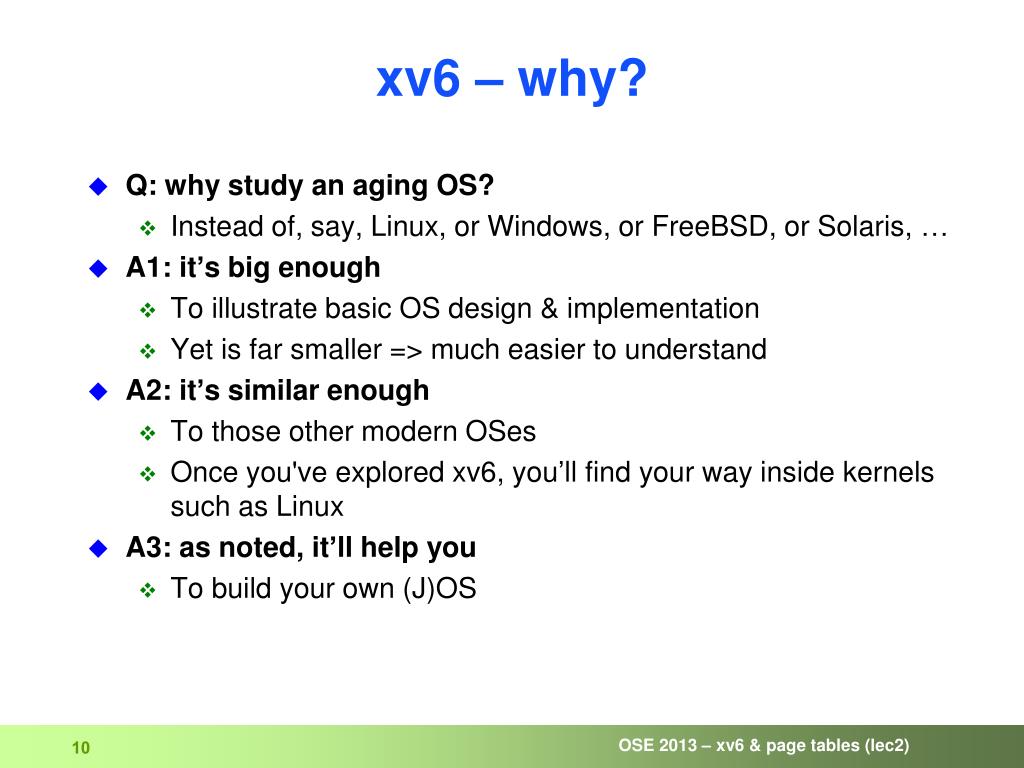 xv6 – why?

Q: why study an aging OS?

Instead of, say, Linux, or Windows, or FreeBSD, or Solaris, …

A1: it’s big enough

To illustrate basic OS design & implementation

Yet is far smaller => much easier to understand

A2: it’s similar enough

To those other modern OSes

Once you've explored xv6, you’ll find your way inside kernels such as Linux

A3: as noted, it’ll help you

To build your own (J)OS

10

OSE 2013 – xv6 & page tables (lec2)